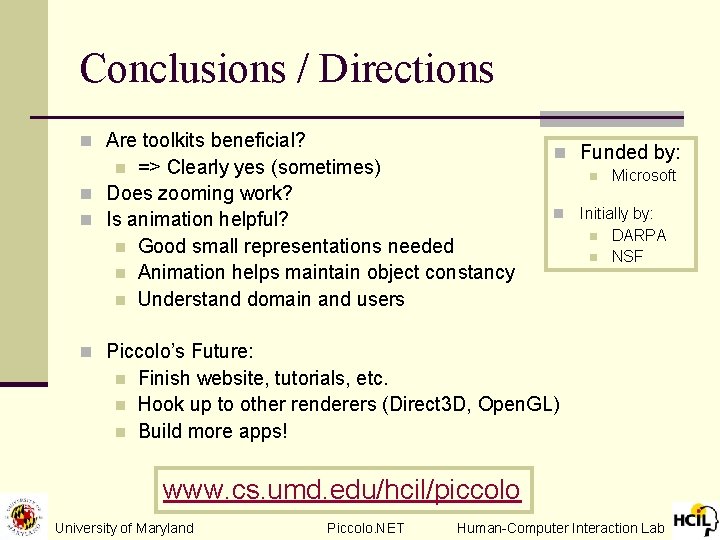 Conclusions / Directions

Are toolkits beneficial?
=> Clearly yes (sometimes)
Does zooming work?
Is animation helpful?
Good small representations needed
Animation helps maintain object constancy
Understand domain and users

Piccolo's Future:
Finish website, tutorials, etc.
Hook up to other renderers (Direct3D, OpenGL)
Build more apps!

Funded by:
Microsoft

Initially by:
DARPA
NSF

www.cs.umd.edu/hcil/piccolo

University of Maryland Piccolo.NET Human-Computer Interaction Lab

HCIL